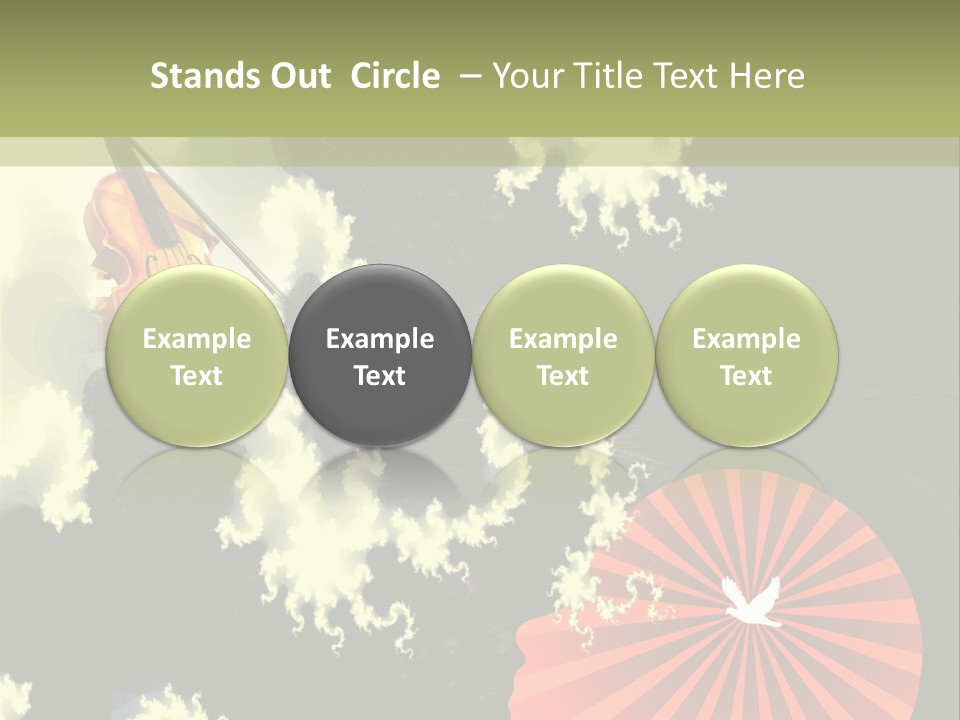 Stands Out Circle – Your Title Text Here

Example Text

Example Text

Example Text

Example Text